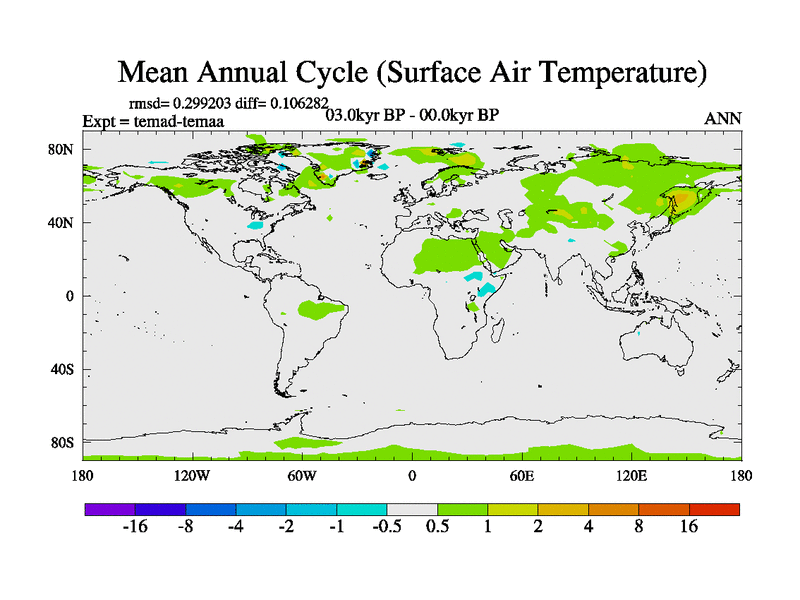 Mean Annual Cycle (Surface Air Temperature)

rmsd= 0.299203 diff= 0.106282

Expt = temad-temaa

03.0kyr BP - 00.0kyr BP

ANN

80N

40N

0

40S

80S

180

120W

60W

0

60E

120E

180

-16 -8 -4 -2 -1 -0.5 0.5 1 2 4 8 16